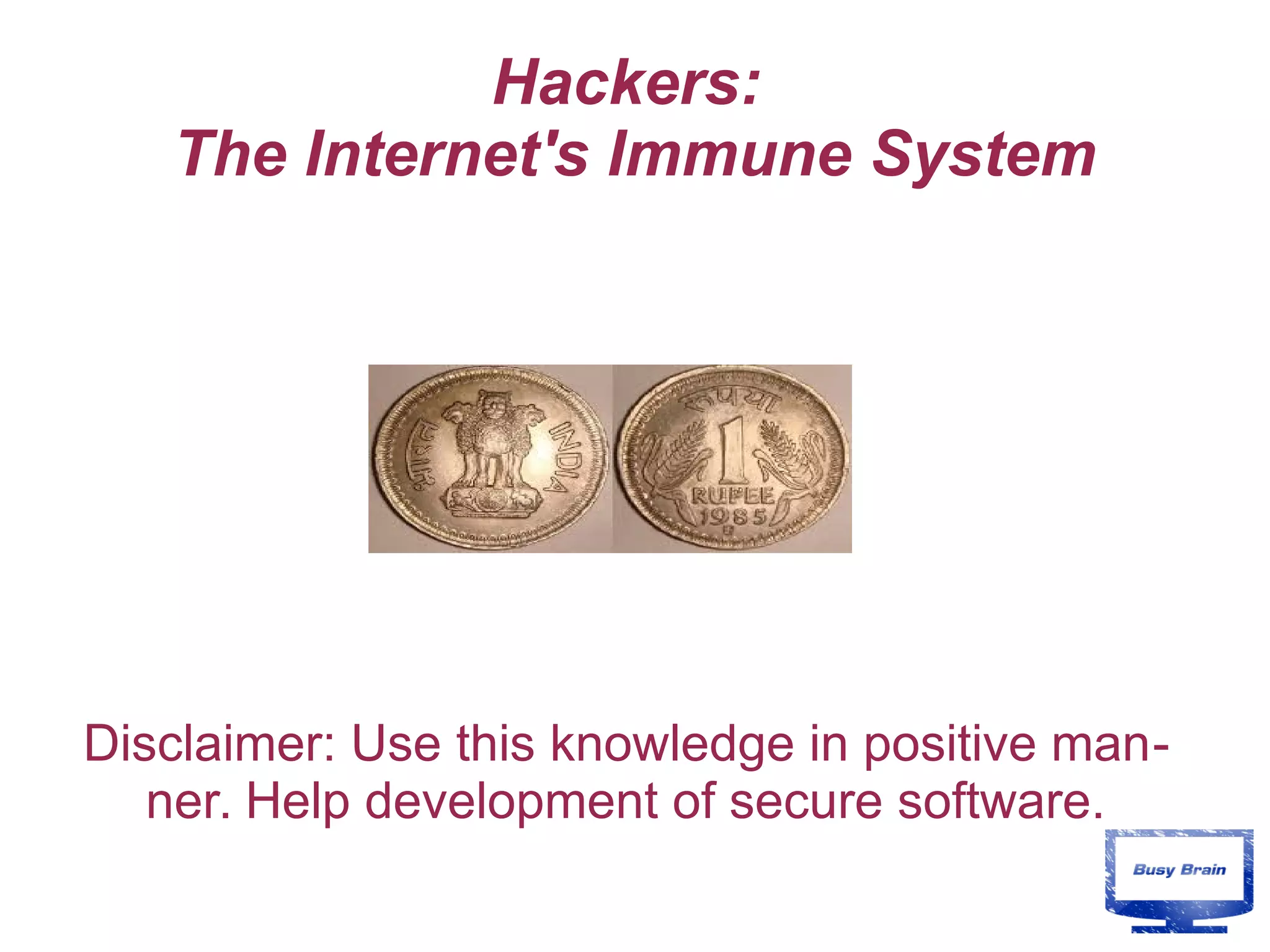 Hackers:
The Internet's Immune System

भारत INDIA

रुपया 1 RUPEE 1985

Disclaimer: Use this knowledge in positive manner. Help development of secure software.

Busy Brain